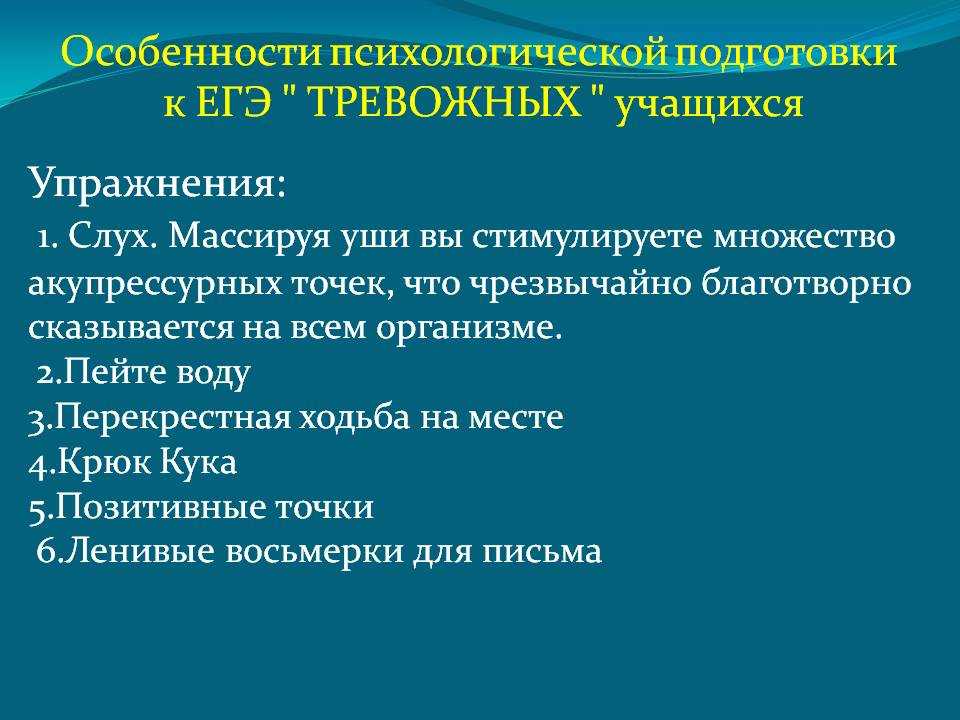 Особенности психологической подготовки к ЕГЭ " ТРЕВОЖНЫХ " учащихся

Упражнения:
1. Слух. Массируя уши вы стимулируете множество акупрессурных точек, что чрезвычайно благотворно сказывается на всем организме.
2.Пейте воду
3.Перекрестная ходьба на месте
4.Крюк Кука
5.Позитивные точки
6.Ленивые восьмерки для письма